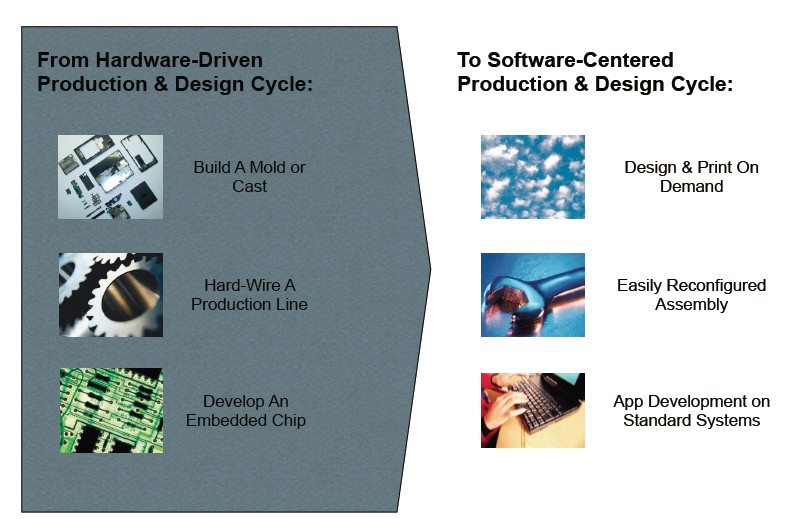 From Hardware-Driven Production & Design Cycle:

Build A Mold or Cast

Hard-Wire A Production Line

Develop An Embedded Chip

To Software-Centered Production & Design Cycle:

Design & Print On Demand

Easily Reconfigured Assembly

App Development on Standard Systems